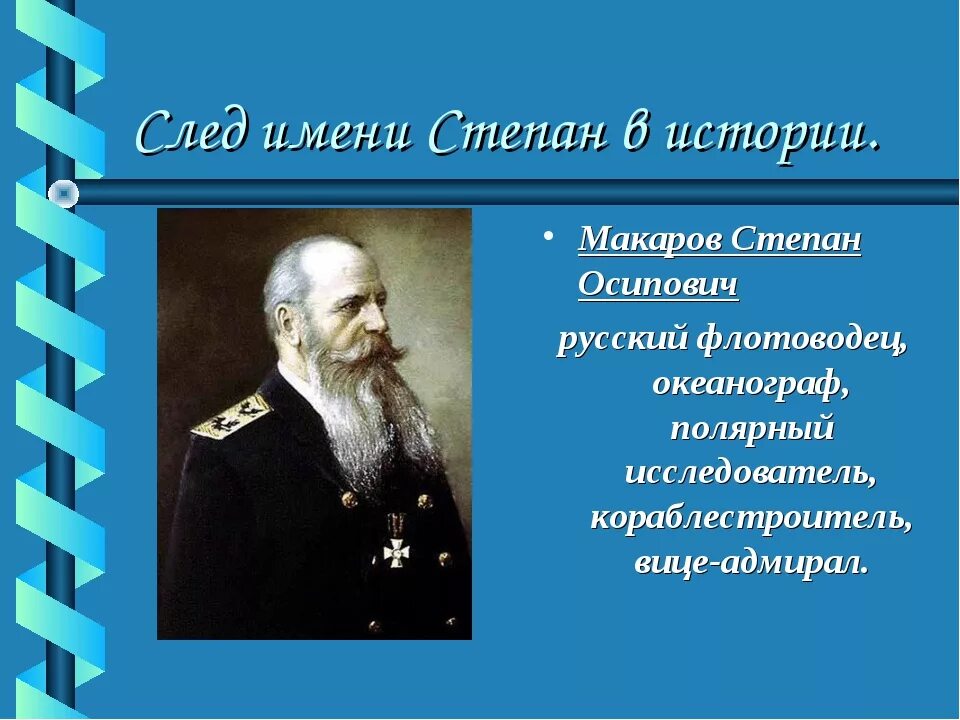 След имени Степан в истории.

• Макаров Степан Осипович

русский флотоводец, океанограф, полярный исследователь, кораблестроитель, вице-адмирал.